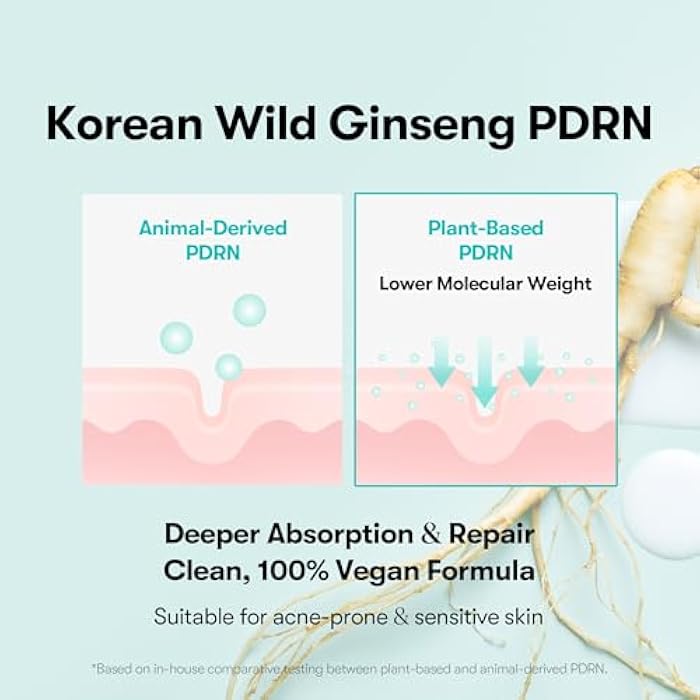 Korean Wild Ginseng PDRN

Animal-Derived PDRN

Plant-Based PDRN
Lower Molecular Weight

Deeper Absorption & Repair
Clean, 100% Vegan Formula

Suitable for acne-prone & sensitive skin

*Based on in-house comparative testing between plant-based and animal-derived PDRN.